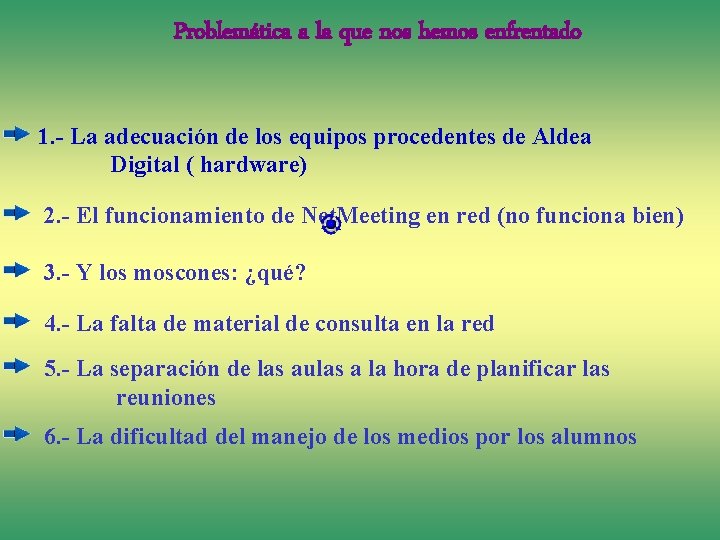 Problemática a la que nos hemos enfrentado

1.- La adecuación de los equipos procedentes de Aldea Digital ( hardware)

2.- El funcionamiento de NetMeeting en red (no funciona bien)

3.- Y los moscones: ¿qué?

4.- La falta de material de consulta en la red

5.- La separación de las aulas a la hora de planificar las reuniones

6.- La dificultad del manejo de los medios por los alumnos